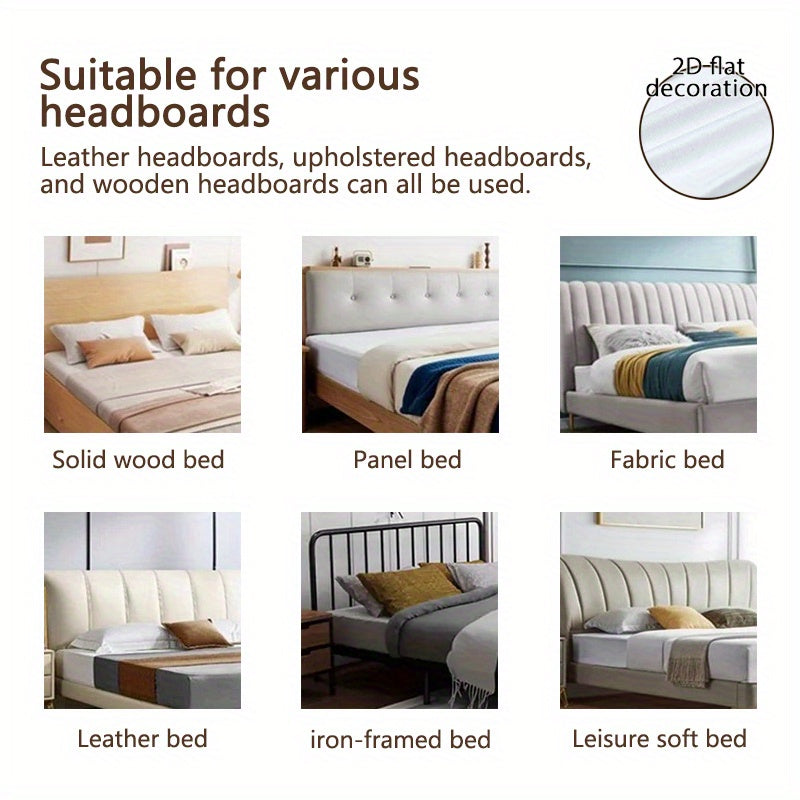 Suitable for various headboards

Leather headboards, upholstered headboards, and wooden headboards can all be used.

2D-flat decoration

Solid wood bed

Panel bed

Fabric bed

Leather bed

iron-framed bed

Leisure soft bed